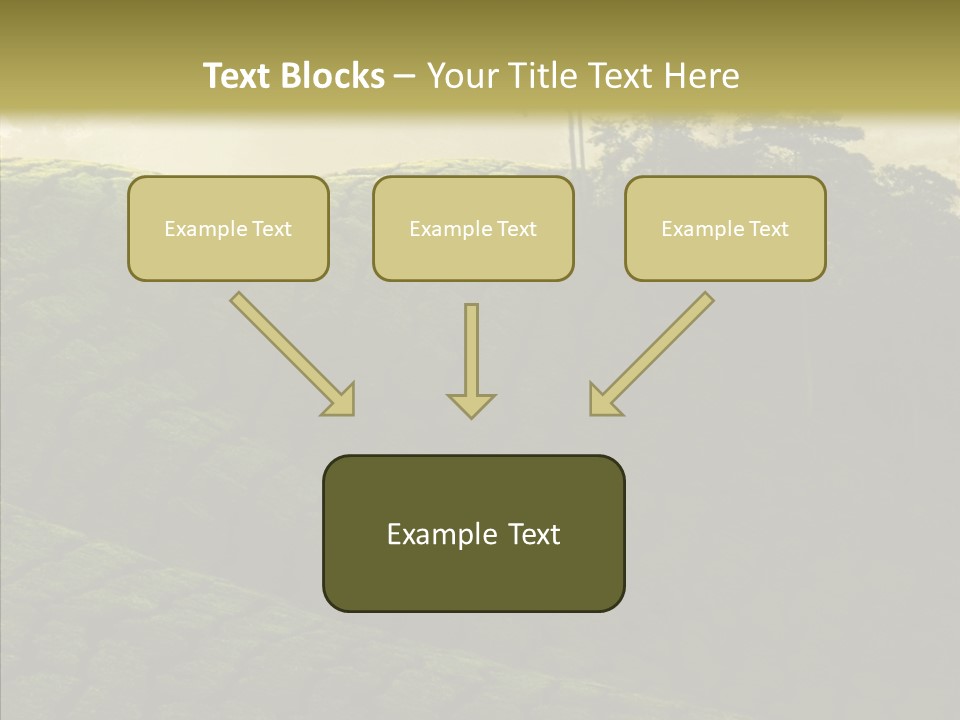 Text Blocks – Your Title Text Here

Example Text

Example Text

Example Text

Example Text